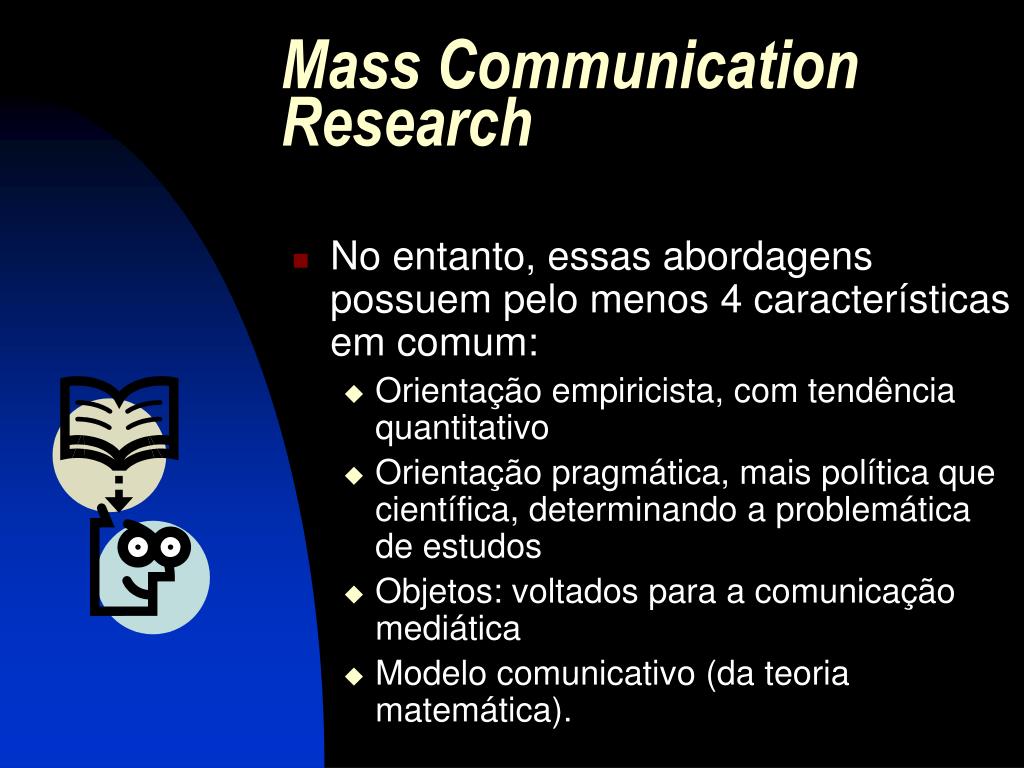 Mass Communication Research

No entanto, essas abordagens possuem pelo menos 4 características em comum:

Orientação empiricista, com tendência quantitativo

Orientação pragmática, mais política que científica, determinando a problemática de estudos

Objetos: voltados para a comunicação mediática

Modelo comunicativo (da teoria matemática).